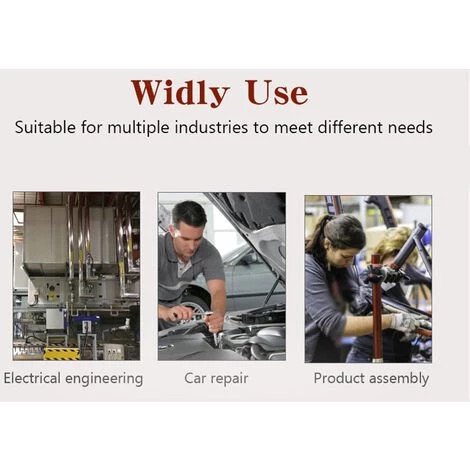 Widly Use

Suitable for multiple industries to meet different needs

Electrical engineering

Car repair

Product assembly